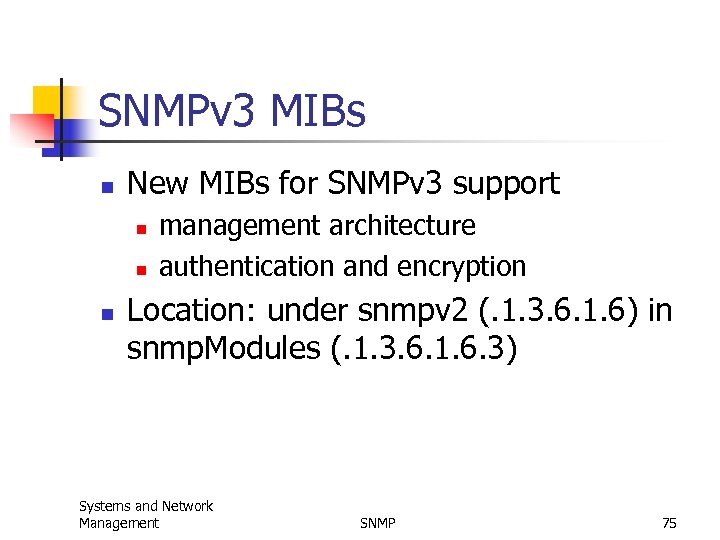 SNMPv3 MIBs

New MIBs for SNMPv3 support

management architecture

authentication and encryption

Location: under snmpv2 (.1.3.6.1.6) in snmpModules (.1.3.6.1.6.3)

Systems and Network Management

SNMP

75